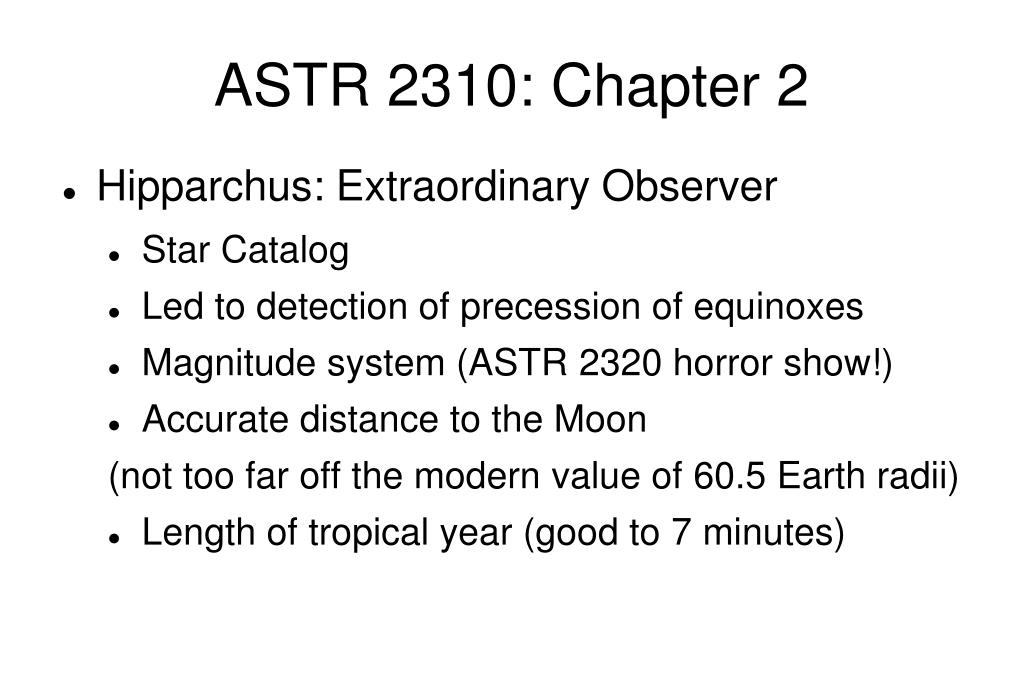 ASTR 2310: Chapter 2

- Hipparchus: Extraordinary Observer
  - Star Catalog
  - Led to detection of precession of equinoxes
  - Magnitude system (ASTR 2320 horror show!)
  - Accurate distance to the Moon

(not too far off the modern value of 60.5 Earth radii)

  - Length of tropical year (good to 7 minutes)